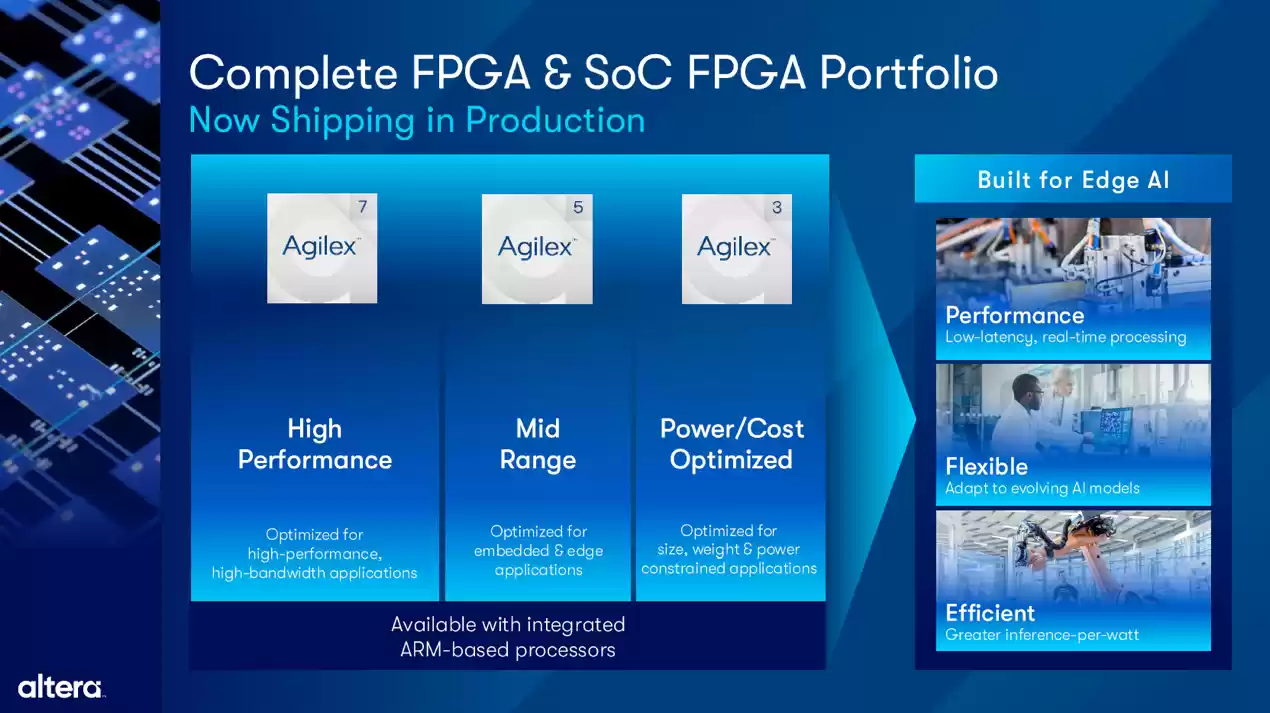 Complete FPGA & SoC FPGA Portfolio
Now Shipping in Production

7
Agilex™

5
Agilex™

3
Agilex™

High Performance
Optimized for high-performance, high-bandwidth applications

Mid Range
Optimized for embedded & edge applications

Power/Cost Optimized
Optimized for size, weight & power constrained applications

Available with integrated ARM-based processors

Built for Edge AI

Performance
Low-latency, real-time processing

Flexible
Adapt to evolving AI models

Efficient
Greater inference-per-watt

altera.